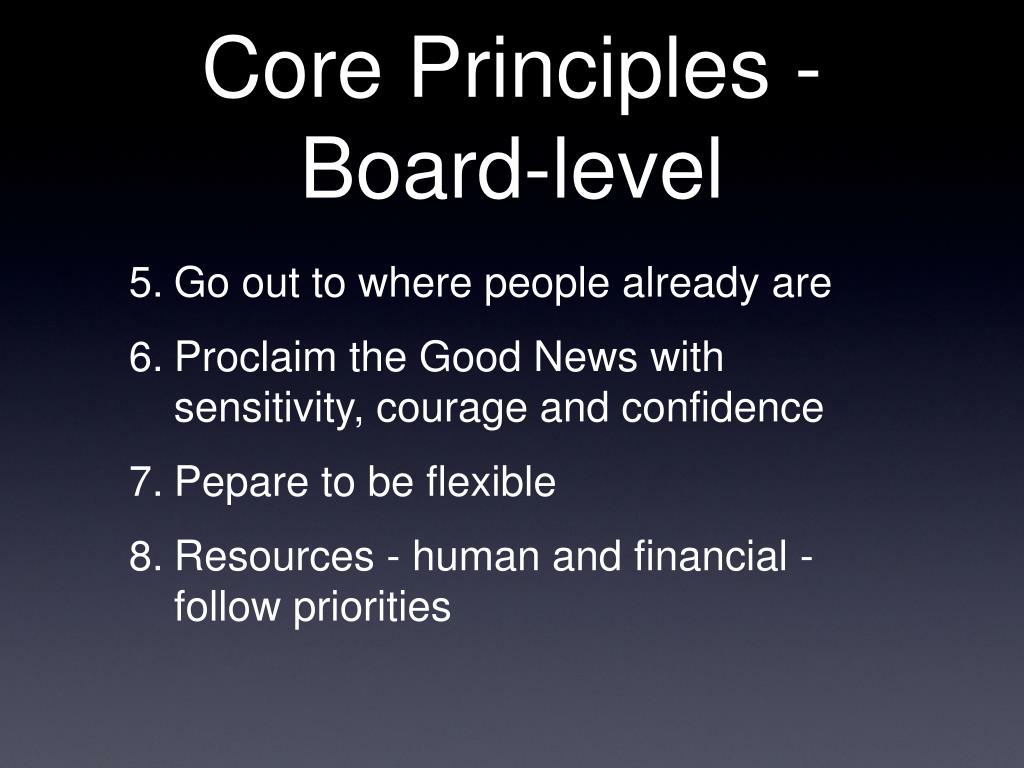 Core Principles - Board-level

5. Go out to where people already are
6. Proclaim the Good News with sensitivity, courage and confidence
7. Pepare to be flexible
8. Resources - human and financial - follow priorities